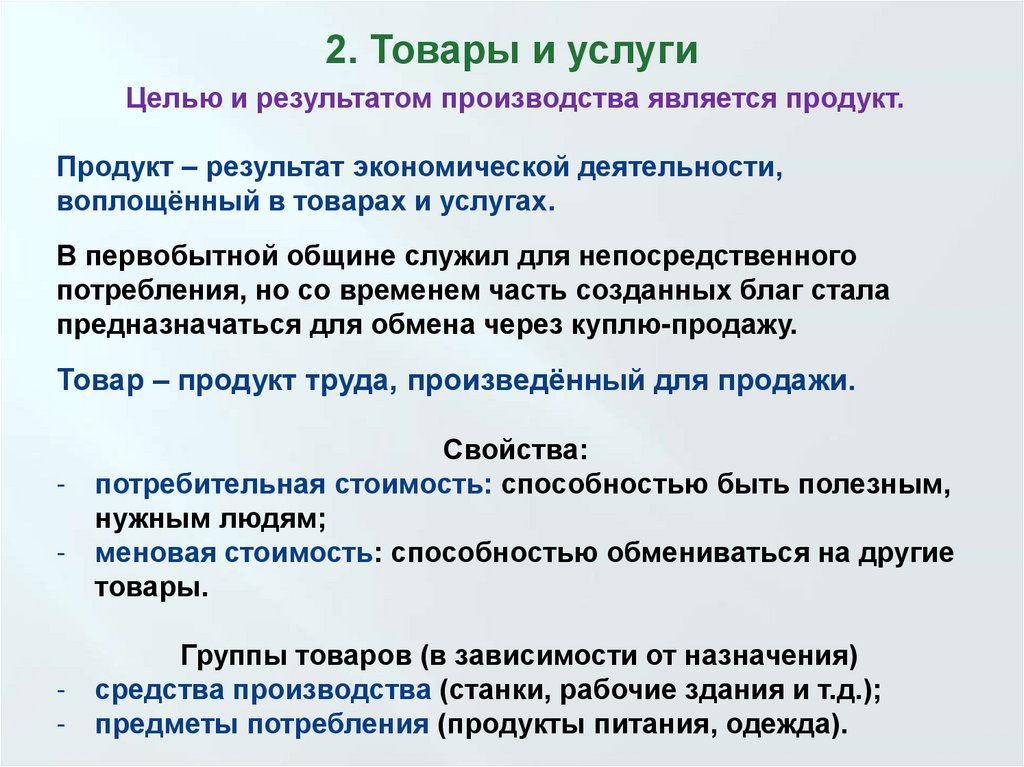 2. Товары и услуги

Целью и результатом производства является продукт.

Продукт – результат экономической деятельности, воплощённый в товарах и услугах.

В первобытной общине служил для непосредственного потребления, но со временем часть созданных благ стала предназначаться для обмена через куплю-продажу.

Товар – продукт труда, произведённый для продажи.

Свойства:
- потребительная стоимость: способностью быть полезным, нужным людям;
- меновая стоимость: способностью обмениваться на другие товары.

Группы товаров (в зависимости от назначения)
- средства производства (станки, рабочие здания и т.д.);
- предметы потребления (продукты питания, одежда).